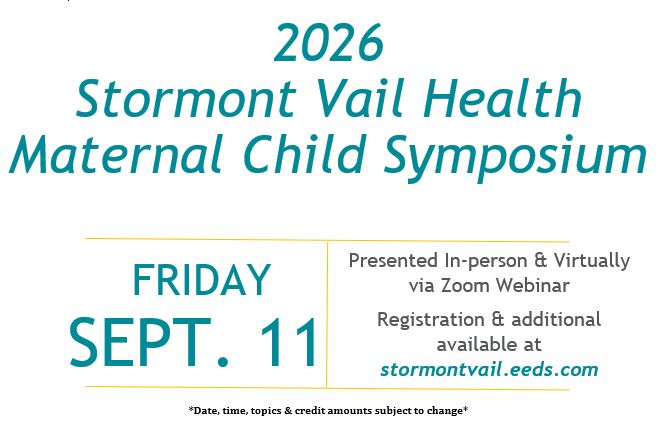 2026
Stormont Vail Health
Maternal Child Symposium

FRIDAY
SEPT. 11

Presented In-person & Virtually via Zoom Webinar

Registration & additional available at stormontvail.eeds.com

*Date, time, topics & credit amounts subject to change*